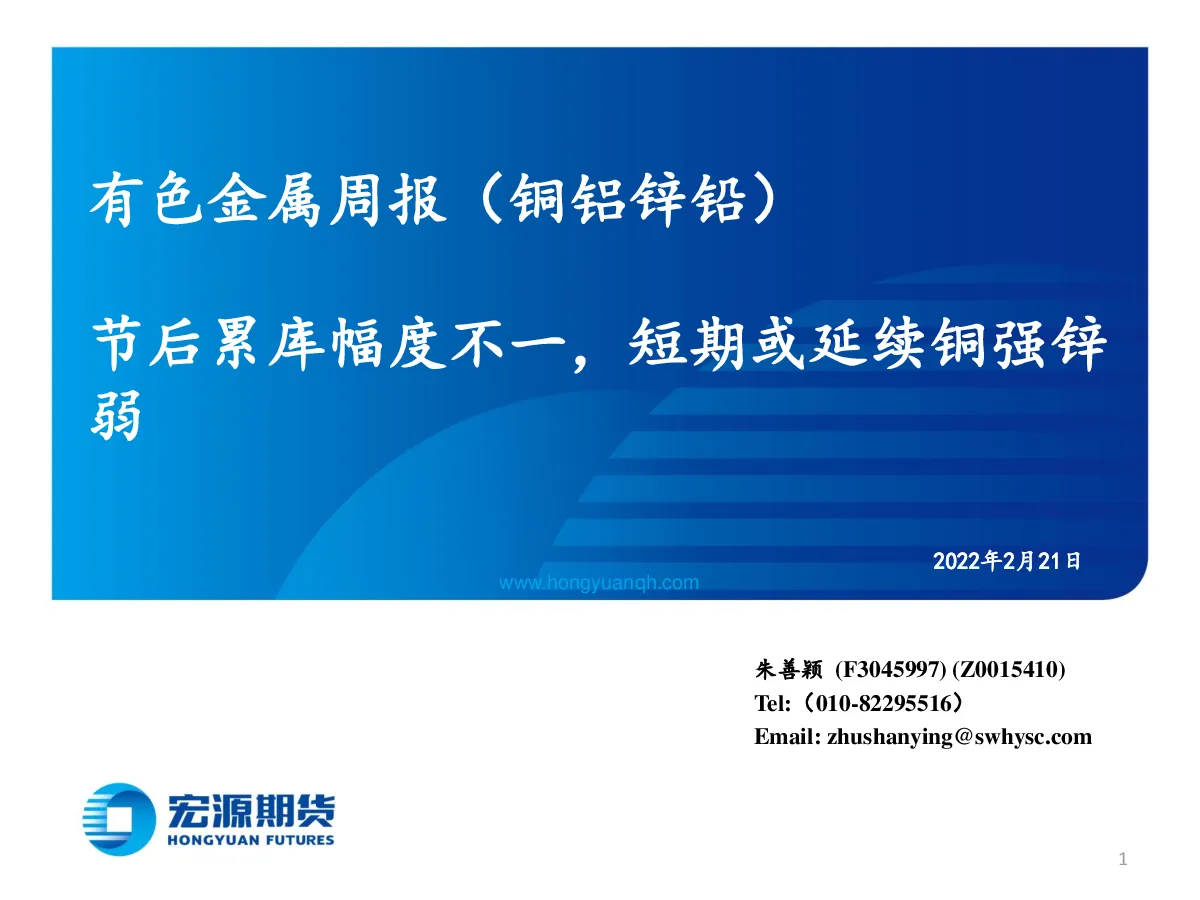 有色金属周报（铜铝锌铅）

节后累库幅度不一，短期或延续铜强锌弱

2022年2月21日

www.hongyuanqh.com

朱善颖 (F3045997) (Z0015410)
Tel:（010-82295516）
Email: zhushanying@swhysc.com

宏源期货
HONGYUAN FUTURES

1